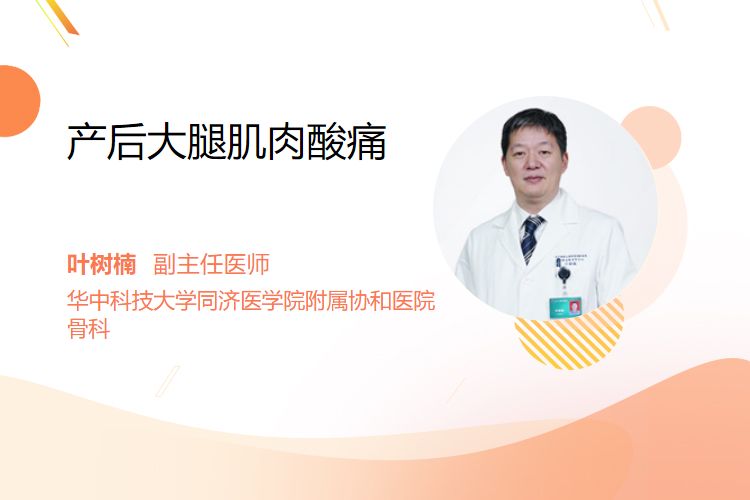 产后大腿肌肉酸痛

叶树楠　副主任医师
华中科技大学同济医学院附属协和医院
骨科